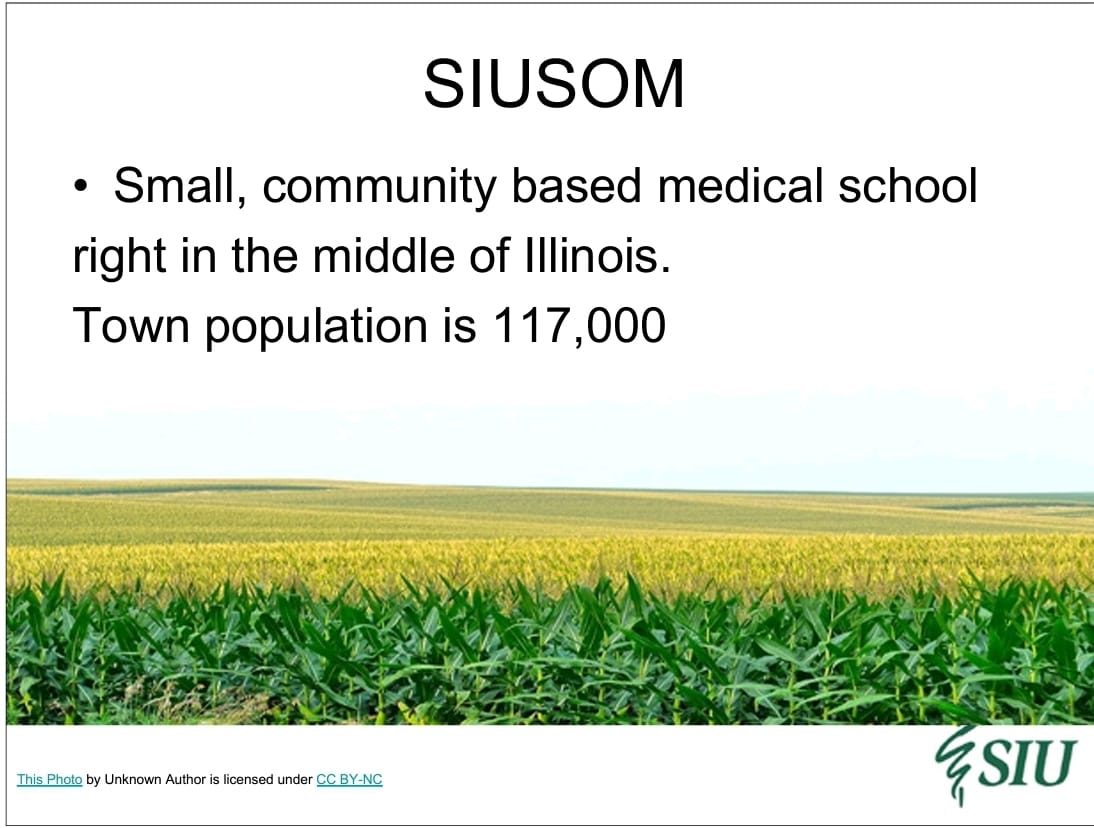 SIUSOM

• Small, community based medical school right in the middle of Illinois.
Town population is 117,000

This Photo by Unknown Author is licensed under CC BY-NC

SIU